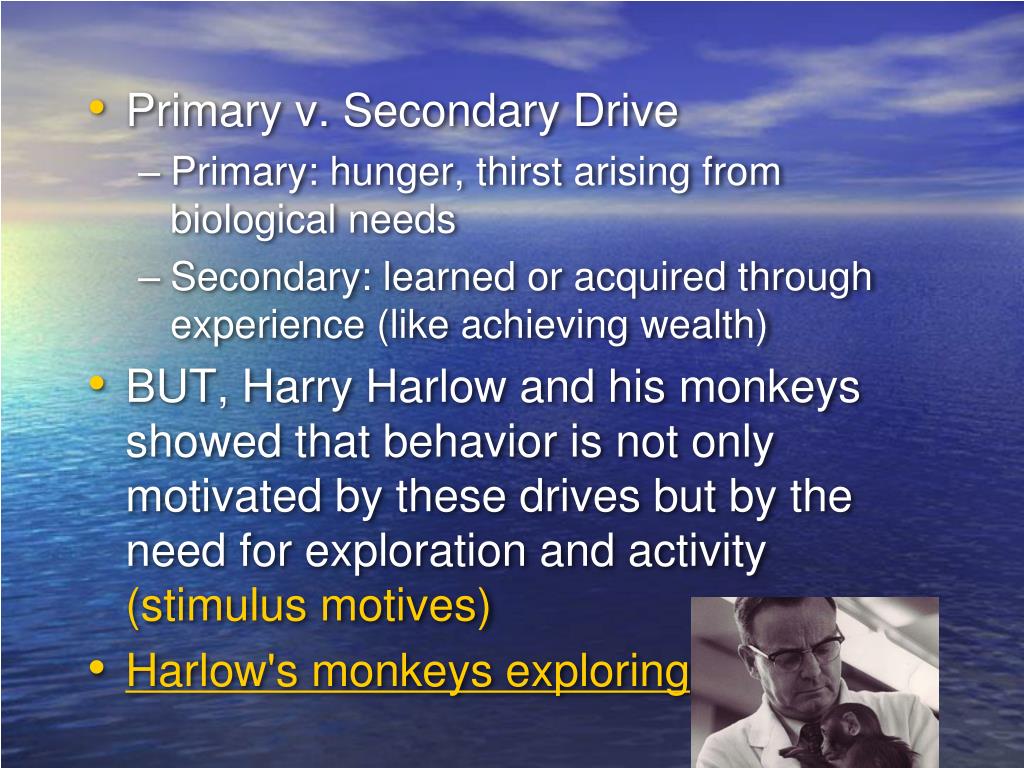 • Primary v. Secondary Drive
– Primary: hunger, thirst arising from biological needs
– Secondary: learned or acquired through experience (like achieving wealth)
• BUT, Harry Harlow and his monkeys showed that behavior is not only motivated by these drives but by the need for exploration and activity (stimulus motives)
• Harlow's monkeys exploring